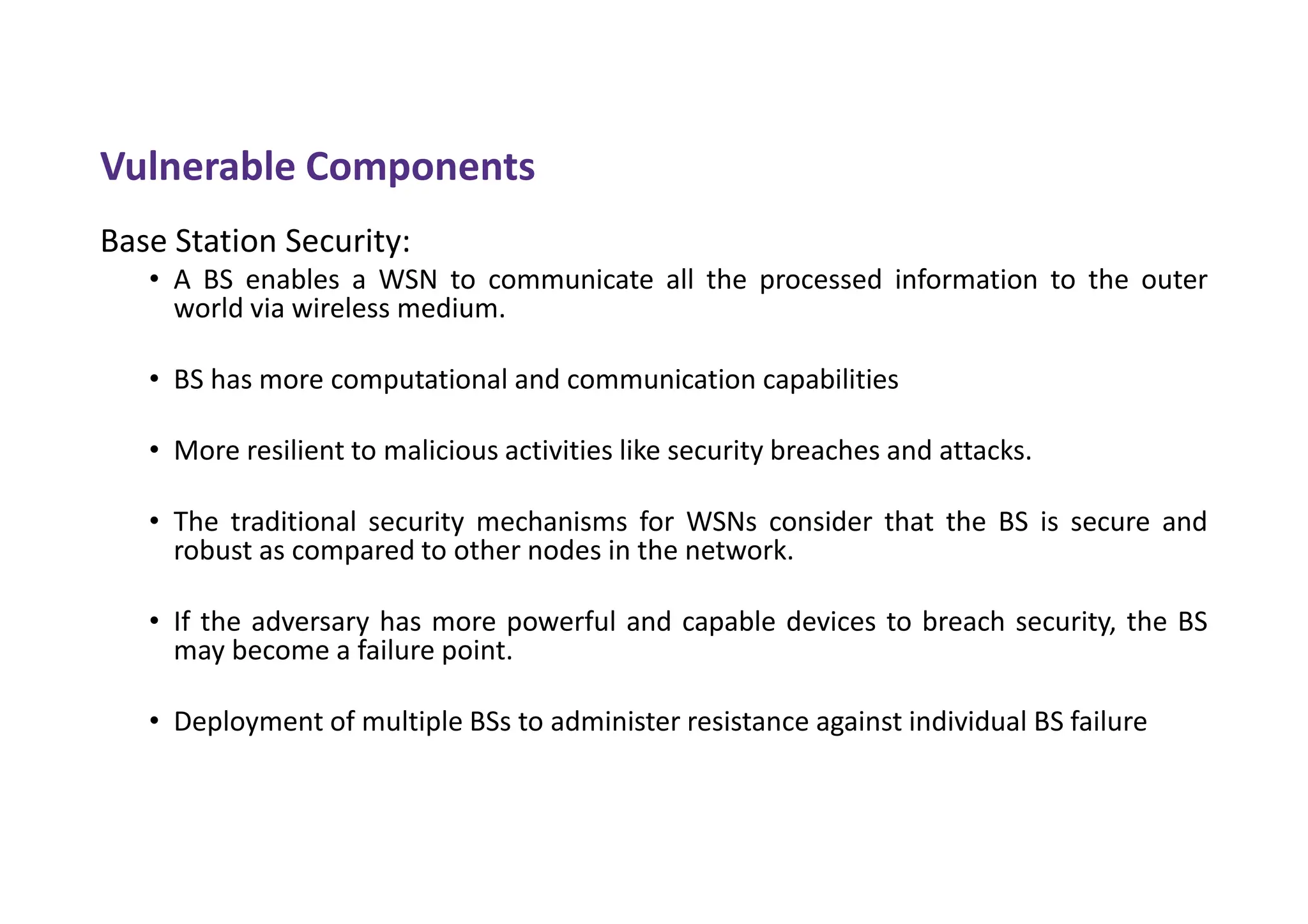 Vulnerable Components

Base Station Security:

• A BS enables a WSN to communicate all the processed information to the outer world via wireless medium.

• BS has more computational and communication capabilities

• More resilient to malicious activities like security breaches and attacks.

• The traditional security mechanisms for WSNs consider that the BS is secure and robust as compared to other nodes in the network.

• If the adversary has more powerful and capable devices to breach security, the BS may become a failure point.

• Deployment of multiple BSs to administer resistance against individual BS failure